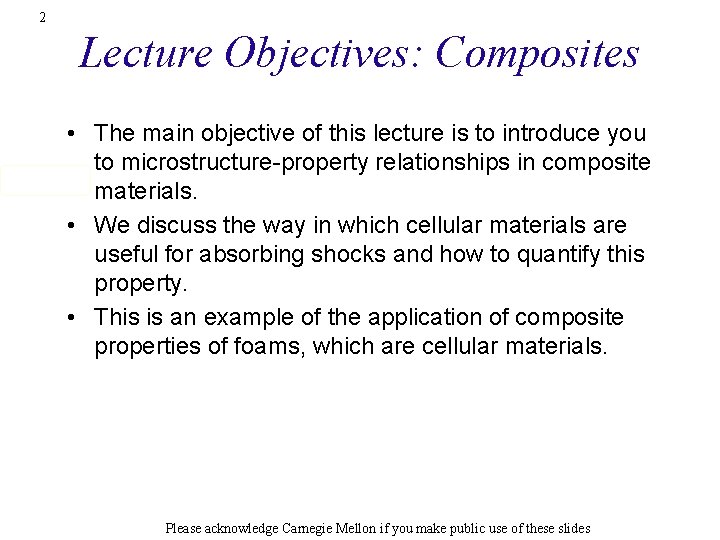 2

Lecture Objectives: Composites

• The main objective of this lecture is to introduce you to microstructure-property relationships in composite materials.

• We discuss the way in which cellular materials are useful for absorbing shocks and how to quantify this property.

• This is an example of the application of composite properties of foams, which are cellular materials.

Please acknowledge Carnegie Mellon if you make public use of these slides